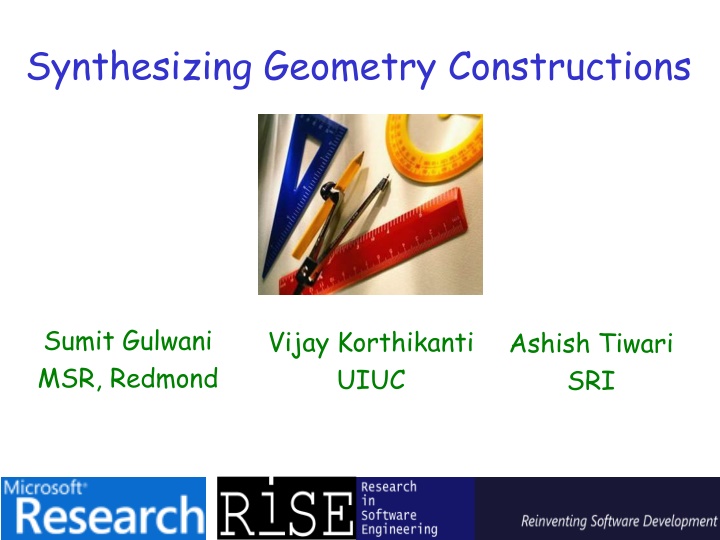 Synthesizing Geometry Constructions

Sumit Gulwani
MSR, Redmond

Vijay Korthikanti
UIUC

Ashish Tiwari
SRI

Microsoft Research

RiSE Research in Software Engineering

Reinventing Software Development